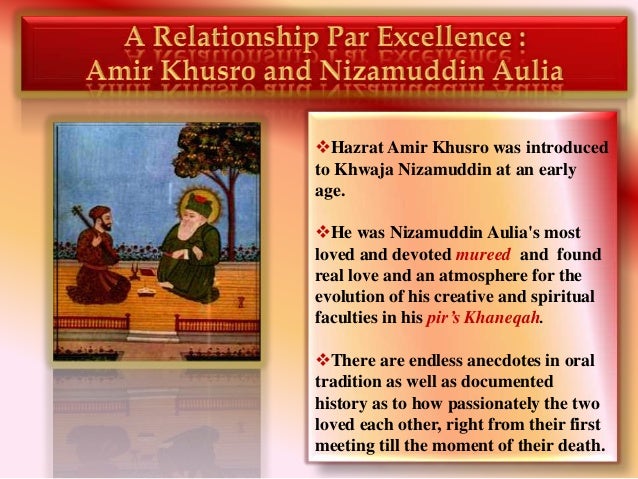 A Relationship Par Excellence :
Amir Khusro and Nizamuddin Aulia

❖Hazrat Amir Khusro was introduced to Khwaja Nizamuddin at an early age.

❖He was Nizamuddin Aulia's most loved and devoted mureed and found real love and an atmosphere for the evolution of his creative and spiritual faculties in his pir's Khaneqah.

❖There are endless anecdotes in oral tradition as well as documented history as to how passionately the two loved each other, right from their first meeting till the moment of their death.